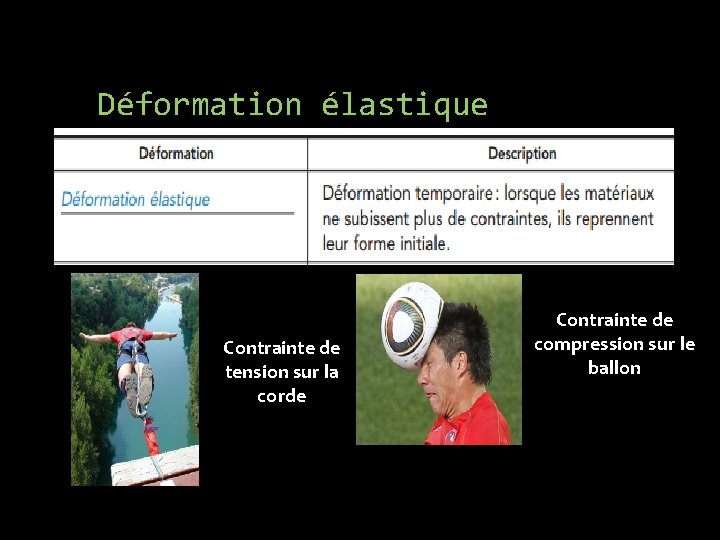 Déformation élastique

| Déformation | Description |
|---|---|
| Déformation élastique | Déformation temporaire : lorsque les matériaux ne subissent plus de contraintes, ils reprennent leur forme initiale. |

Contrainte de tension sur la corde

Contrainte de compression sur le ballon